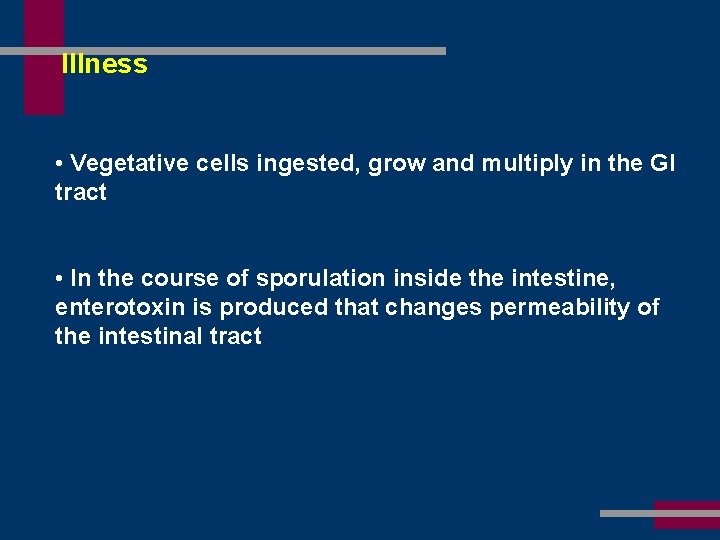 Illness

• Vegetative cells ingested, grow and multiply in the GI tract

• In the course of sporulation inside the intestine, enterotoxin is produced that changes permeability of the intestinal tract